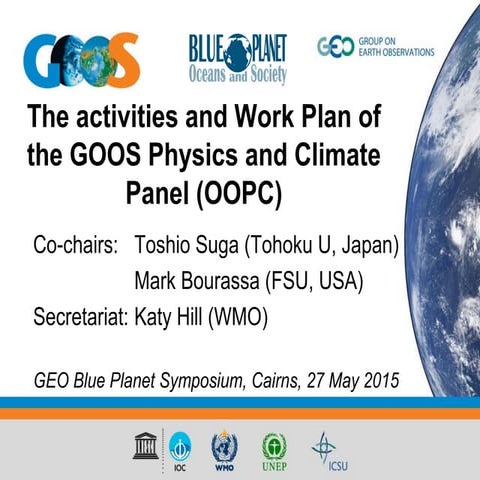 GOOS

BLUE PLANET
Oceans and Society

GEO GROUP ON EARTH OBSERVATIONS

The activities and Work Plan of the GOOS Physics and Climate Panel (OOPC)

Co-chairs: Toshio Suga (Tohoku U, Japan)
Mark Bourassa (FSU, USA)
Secretariat: Katy Hill (WMO)

GEO Blue Planet Symposium, Cairns, 27 May 2015

IOC WMO UNEP ICSU